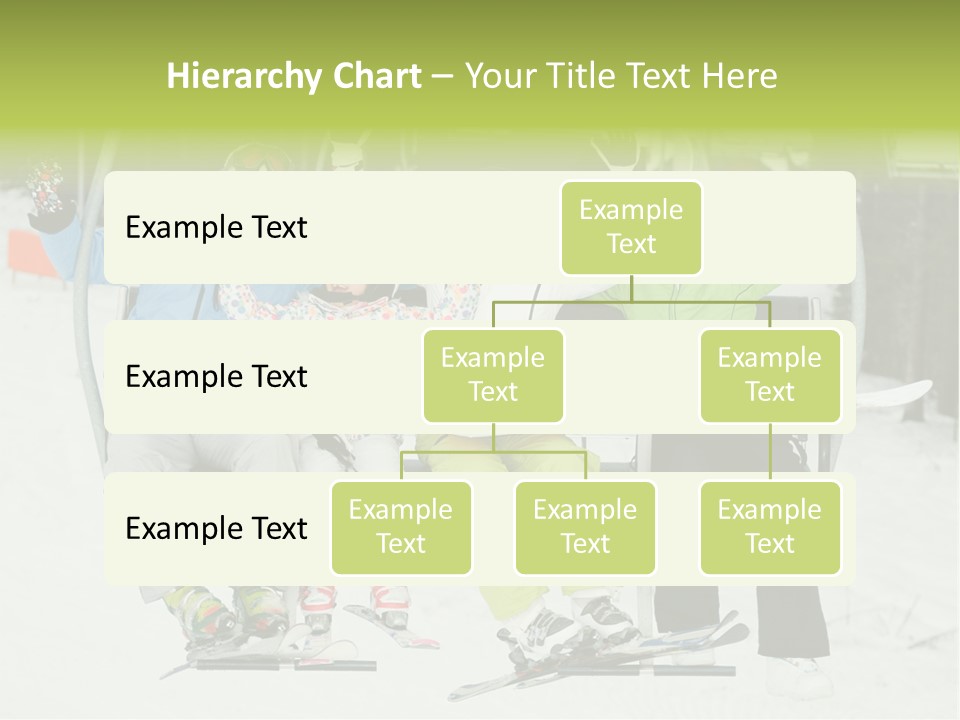 Hierarchy Chart – Your Title Text Here

Example Text

Example Text

Example Text

Example Text

Example Text

Example Text

Example Text

Example Text

Example Text